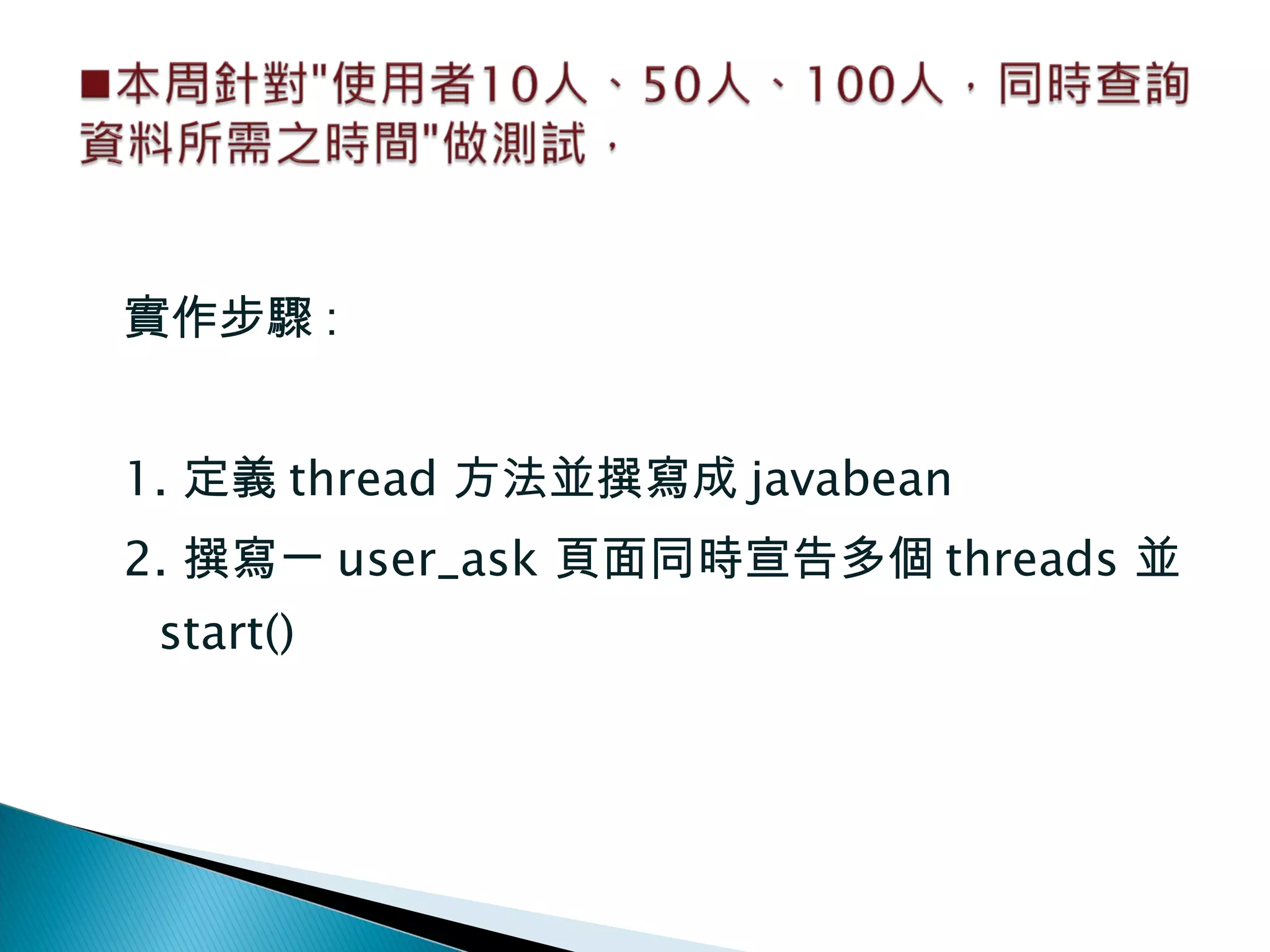 ■本周針對"使用者10人、50人、100人，同時查詢資料所需之時間"做測試，

實作步驟：

1. 定義 thread 方法並撰寫成 javabean
2. 撰寫一 user_ask 頁面同時宣告多個 threads 並 start()